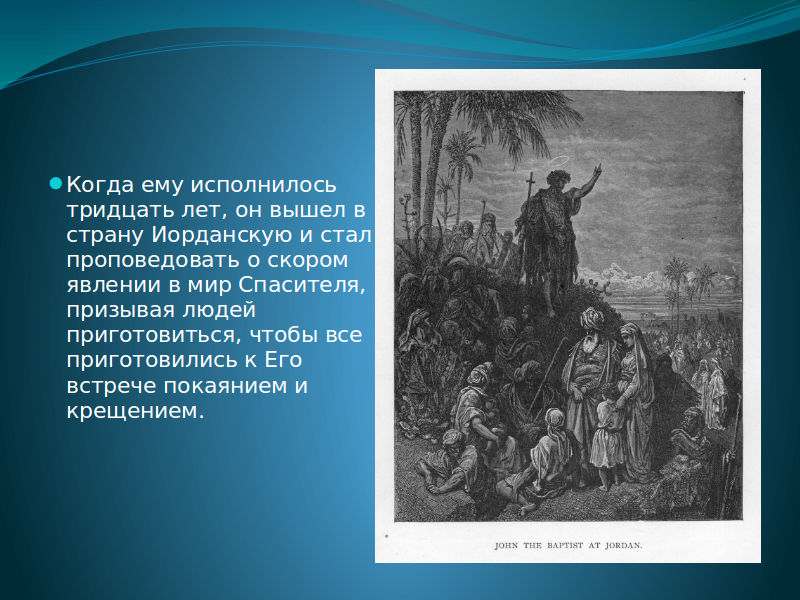 Когда ему исполнилось тридцать лет, он вышел в страну Иорданскую и стал проповедовать о скором явлении в мир Спасителя, призывая людей приготовиться, чтобы все приготовились к Его встрече покаянием и крещением.

JOHN THE BAPTIST AT JORDAN.